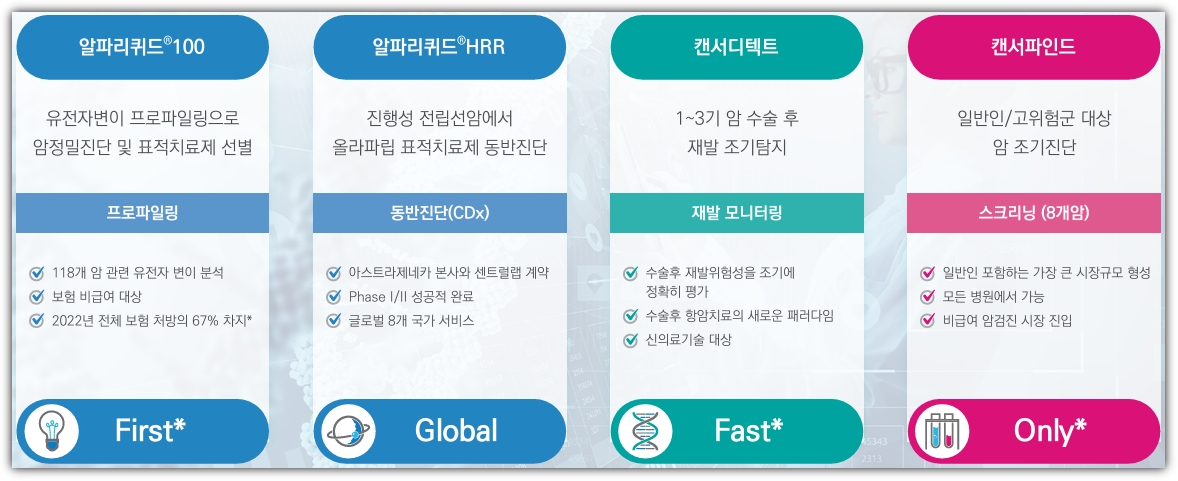 알파리퀴드®100

유전자변이 프로파일링으로 암정밀진단 및 표적치료제 선별

프로파일링

118개 암 관련 유전자 변이 분석
보험 비급여 대상
2022년 전체 보험 처방의 67% 차지*

First*

알파리퀴드®HRR

진행성 전립선암에서 올라파립 표적치료제 동반진단

동반진단(CDx)

아스트라제네카 본사와 센트럴랩 계약
Phase I/II 성공적 완료
글로벌 8개 국가 서비스

Global

캔서디텍트

1~3기 암 수술 후 재발 조기탐지

재발 모니터링

수술후 재발위험성을 조기에 정확히 평가
수술후 항암치료의 새로운 패러다임
신의료기술 대상

Fast*

캔서파인드

일반인/고위험군 대상 암 조기진단

스크리닝 (8개암)

일반인 포함하는 가장 큰 시장규모 형성
모든 병원에서 가능
비급여 암검진 시장 진입

Only*